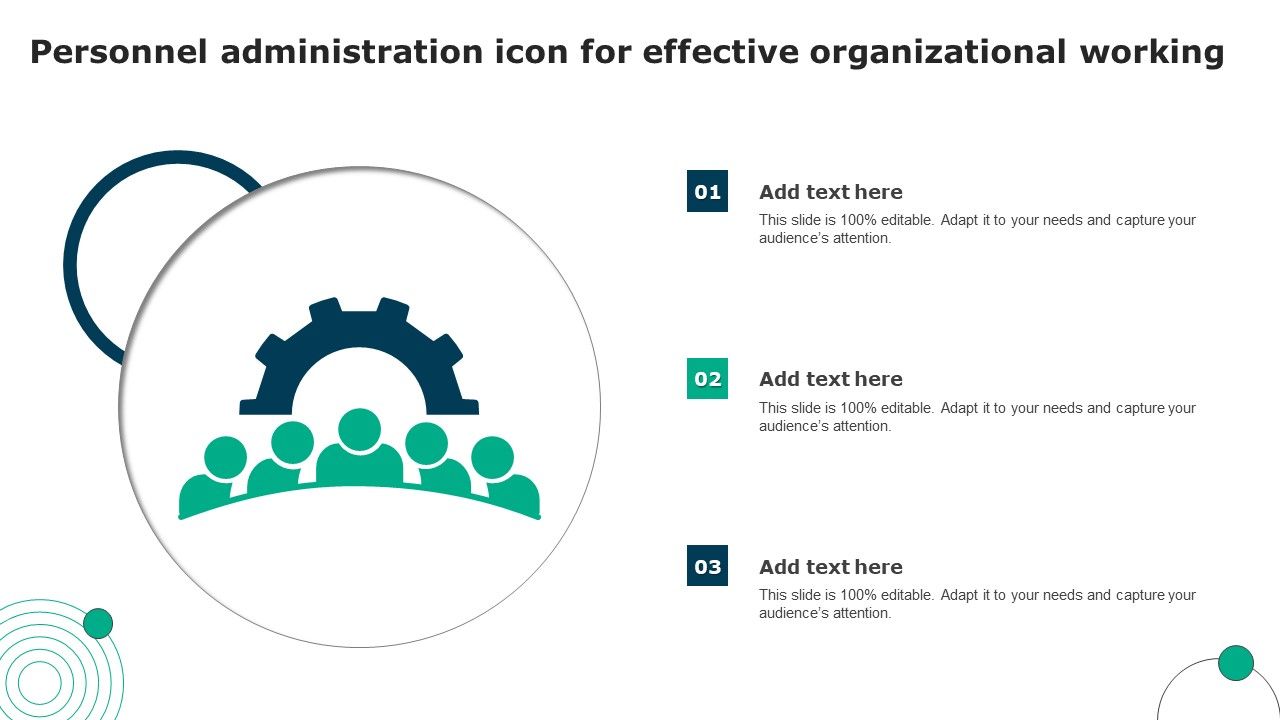 Personnel administration icon for effective organizational working

01

Add text here

This slide is 100% editable. Adapt it to your needs and capture your audience's attention.

02

Add text here

This slide is 100% editable. Adapt it to your needs and capture your audience's attention.

03

Add text here

This slide is 100% editable. Adapt it to your needs and capture your audience's attention.